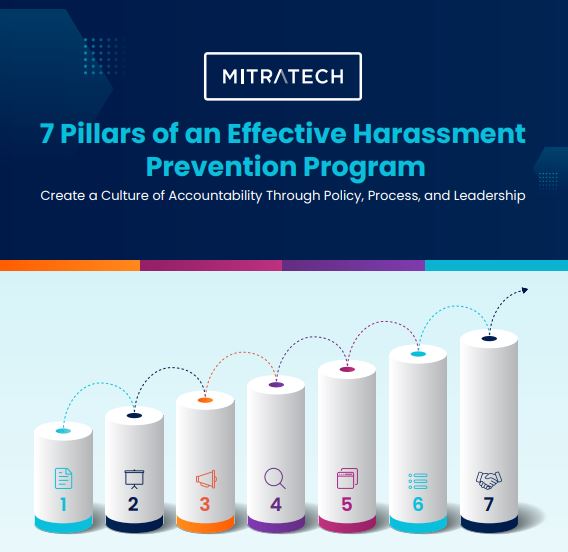 MITRATECH

7 Pillars of an Effective Harassment Prevention Program

Create a Culture of Accountability Through Policy, Process, and Leadership

1

2

3

4

5

6

7